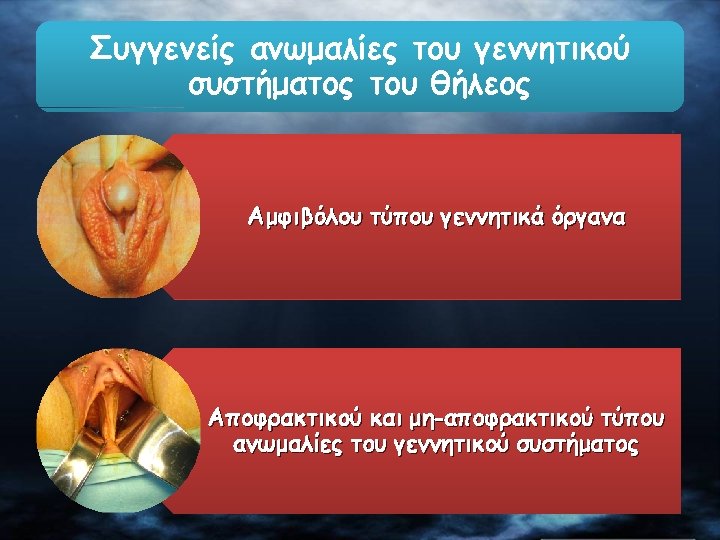 Συγγενείς ανωμαλίες του γεννητικού συστήματος του θήλεος

Αμφιβόλου τύπου γεννητικά όργανα

Αποφρακτικού και μη-αποφρακτικού τύπου ανωμαλίες του γεννητικού συστήματος